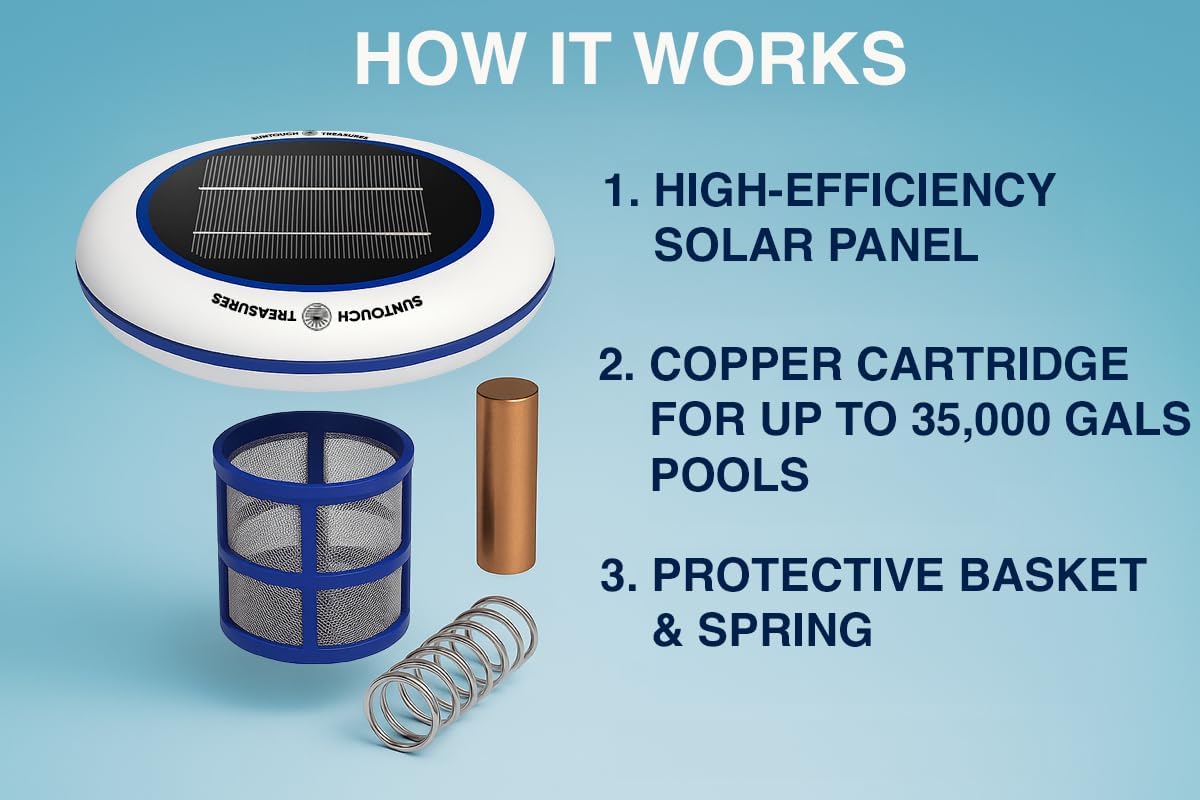 HOW IT WORKS

SUNTOUCH TREASURES

SUNTOUCH TREASURES

1. HIGH-EFFICIENCY SOLAR PANEL

2. COPPER CARTRIDGE FOR UP TO 35,000 GALS POOLS

3. PROTECTIVE BASKET & SPRING